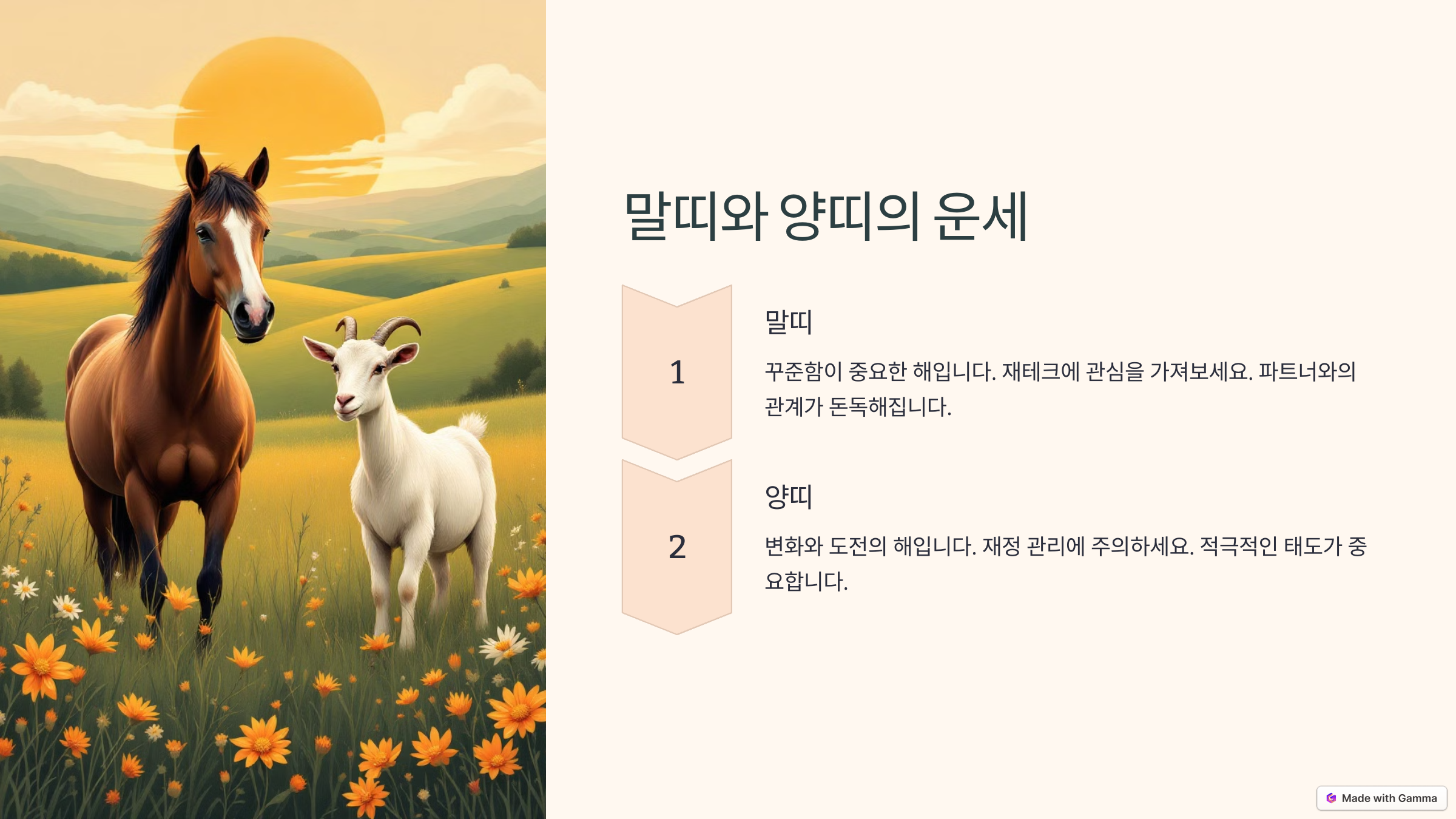 말띠와 양띠의 운세

1

말띠

꾸준함이 중요한 해입니다. 재테크에 관심을 가져보세요. 파트너와의 관계가 돈독해집니다.

2

양띠

변화와 도전의 해입니다. 재정 관리에 주의하세요. 적극적인 태도가 중요합니다.

Made with Gamma